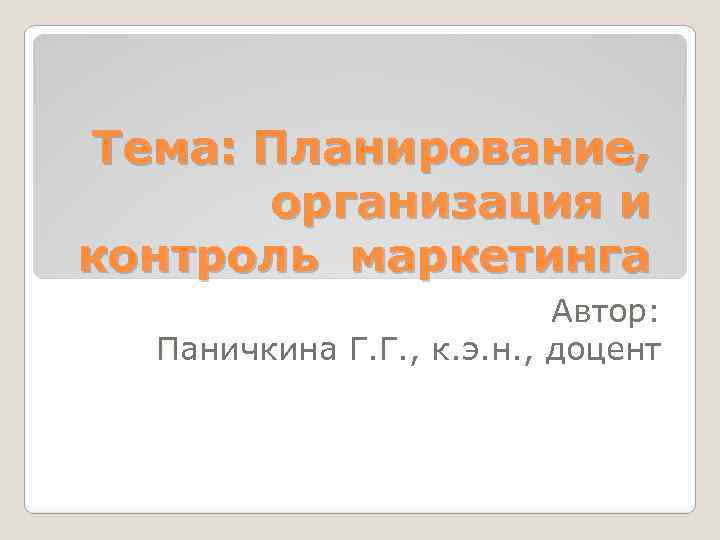 Тема: Планирование, организация и контроль маркетинга

Автор:
Паничкина Г.Г., к.э.н., доцент